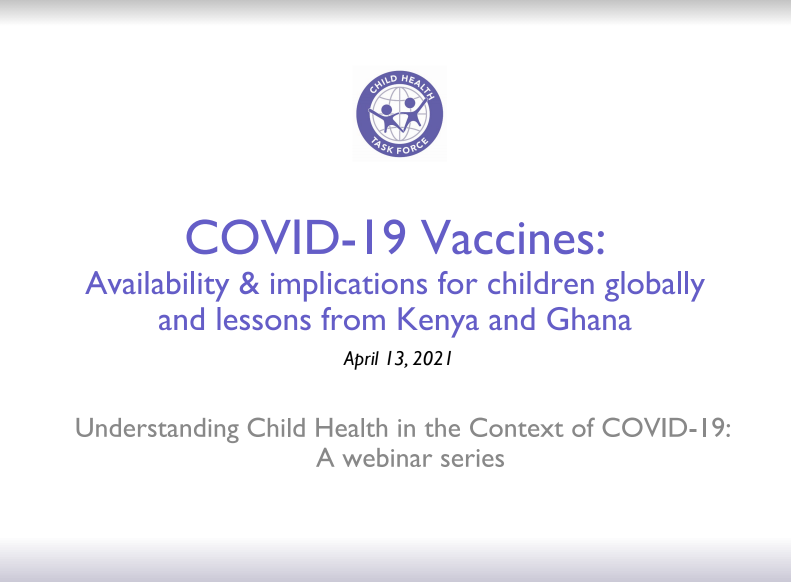 CHILD HEALTH
TASK FORCE

COVID-19 Vaccines:
Availability & implications for children globally and lessons from Kenya and Ghana

April 13, 2021

Understanding Child Health in the Context of COVID-19:
A webinar series